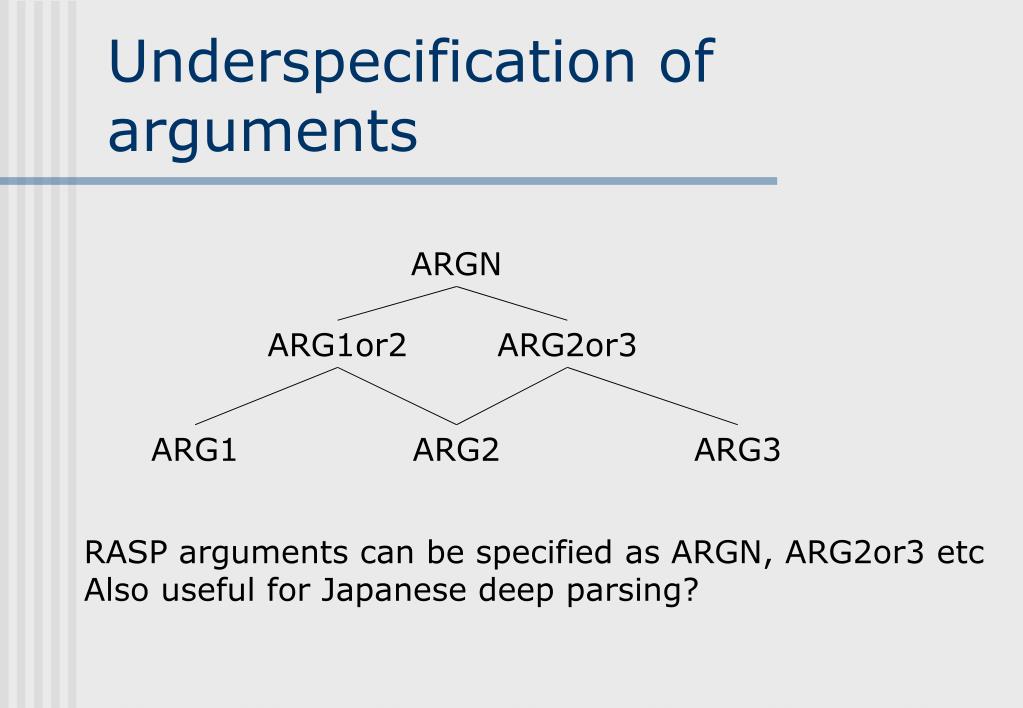 Underspecification of arguments

ARGN

ARG1or2

ARG2or3

ARG1

ARG2

ARG3

RASP arguments can be specified as ARGN, ARG2or3 etc
Also useful for Japanese deep parsing?